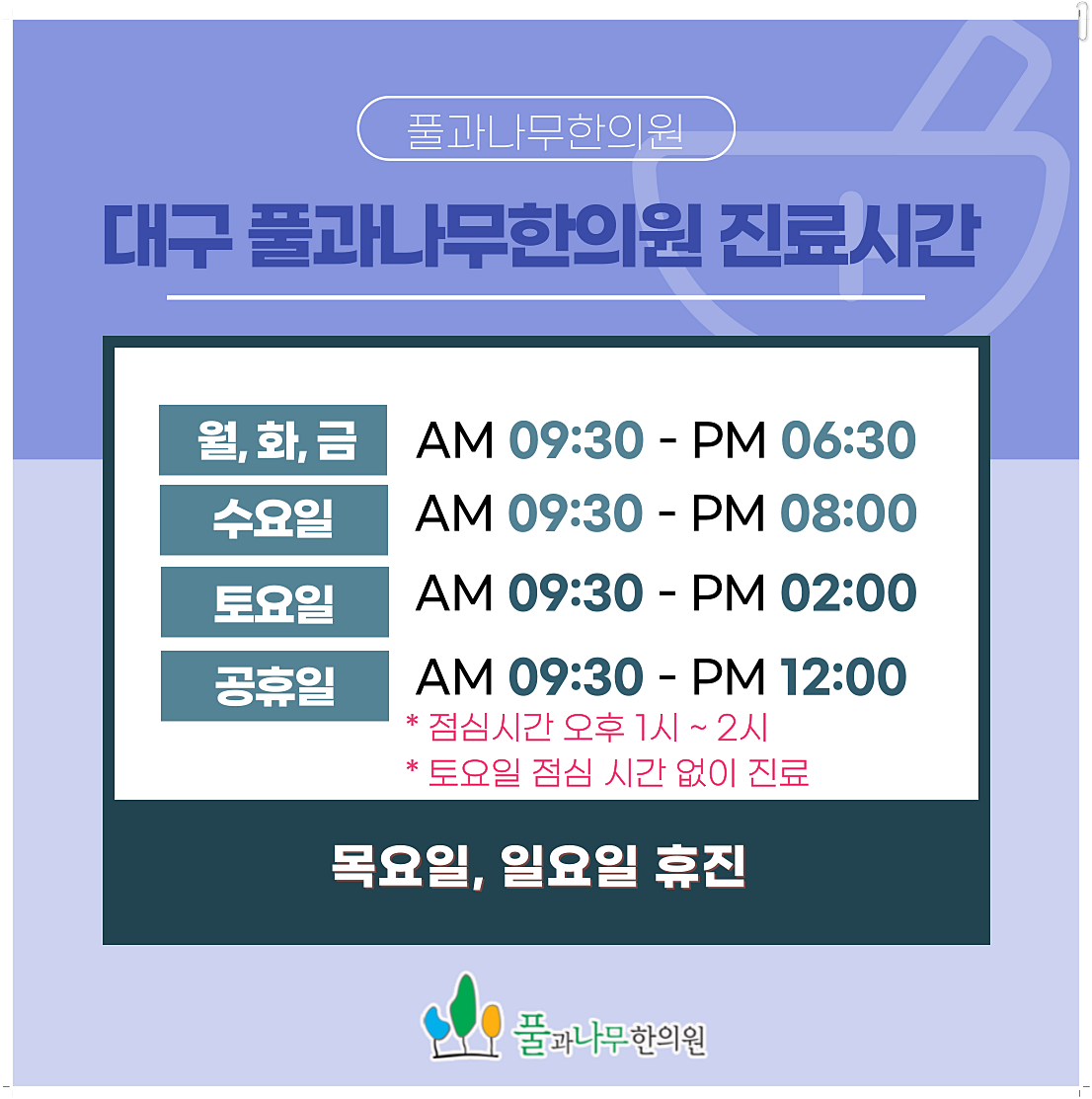 풀과나무한의원

대구 풀과나무한의원 진료시간

| 월, 화, 금 | AM 09:30 - PM 06:30 |
|---|---|
| 수요일 | AM 09:30 - PM 08:00 |
| 토요일 | AM 09:30 - PM 02:00 |
| 공휴일 | AM 09:30 - PM 12:00 |

* 점심시간 오후 1시 ~ 2시
* 토요일 점심 시간 없이 진료

목요일, 일요일 휴진

풀과나무한의원